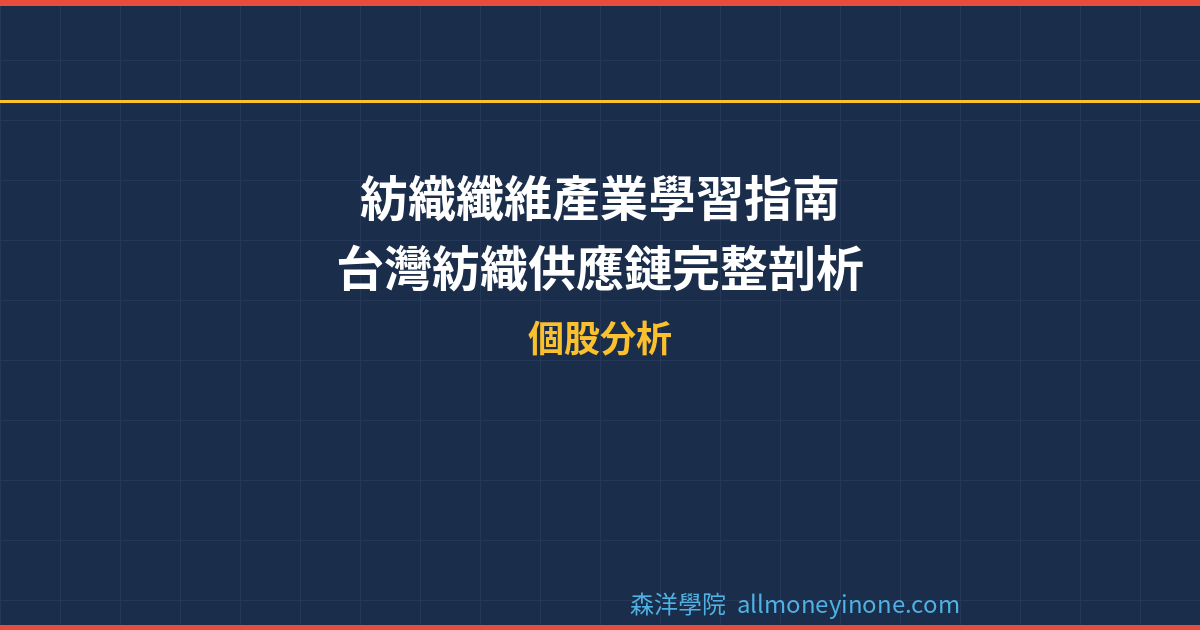 紡織纖維產業學習指南
台灣紡織供應鏈完整剖析

個股分析

森洋學院 allmoneyinone.com